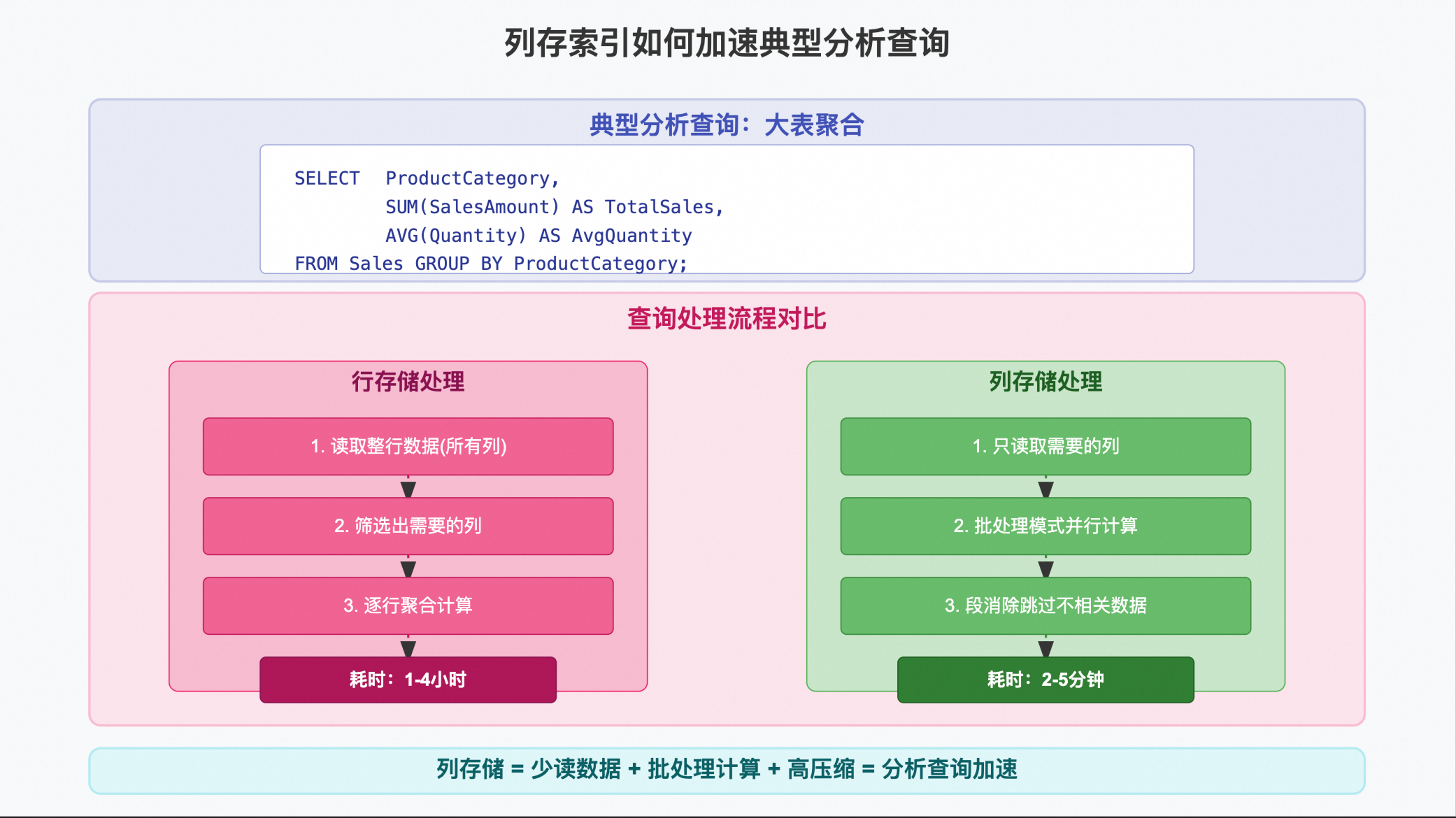 列存索引如何加速典型分析查询

典型分析查询：大表聚合

SELECT  ProductCategory,
        SUM(SalesAmount) AS TotalSales,
        AVG(Quantity) AS AvgQuantity
FROM Sales GROUP BY ProductCategory;

查询处理流程对比

行存储处理

1. 读取整行数据(所有列)

2. 筛选出需要的列

3. 逐行聚合计算

耗时：1-4小时

列存储处理

1. 只读取需要的列

2. 批处理模式并行计算

3. 段消除跳过不相关数据

耗时：2-5分钟

列存储 = 少读数据 + 批处理计算 + 高压缩 = 分析查询加速